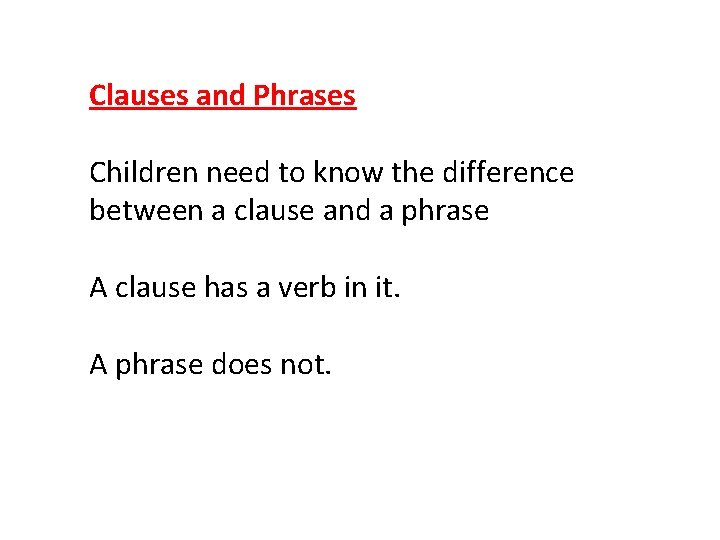 Clauses and Phrases

Children need to know the difference between a clause and a phrase

A clause has a verb in it.

A phrase does not.